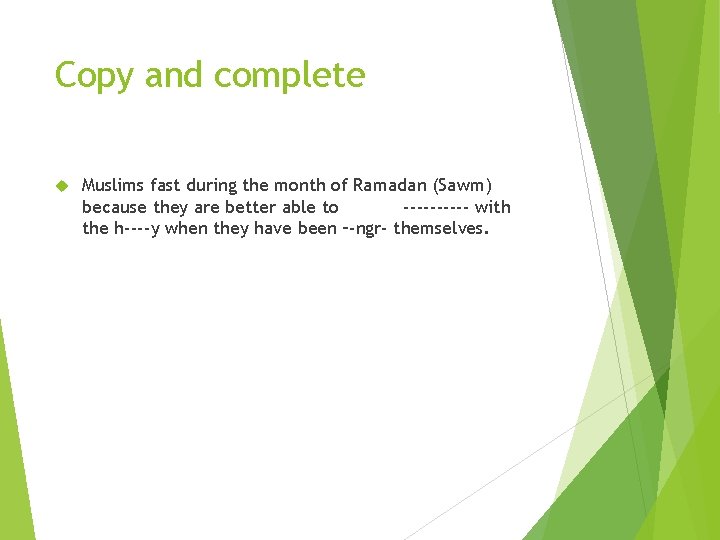 Copy and complete

Muslims fast during the month of Ramadan (Sawm) because they are better able to ---------- with the h----y when they have been –-ngr- themselves.